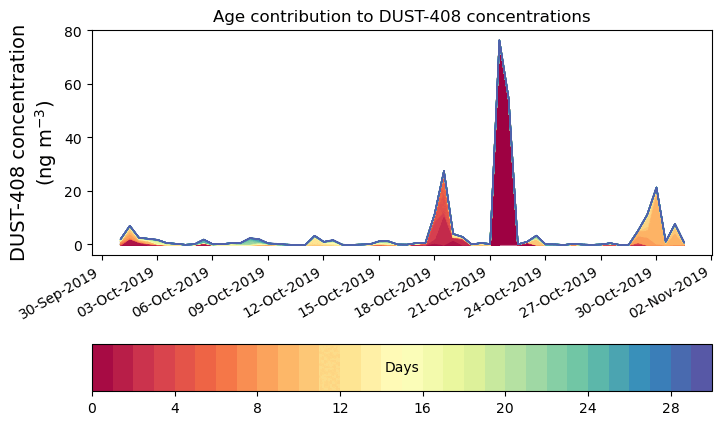 Age contribution to DUST-408 concentrations

DUST-408 concentration (ng m$^{-3}$)

80
60
40
20
0

30-Sep-2019
03-Oct-2019
06-Oct-2019
09-Oct-2019
12-Oct-2019
15-Oct-2019
18-Oct-2019
21-Oct-2019
24-Oct-2019
27-Oct-2019
30-Oct-2019
02-Nov-2019

Days

0
4
8
12
16
20
24
28